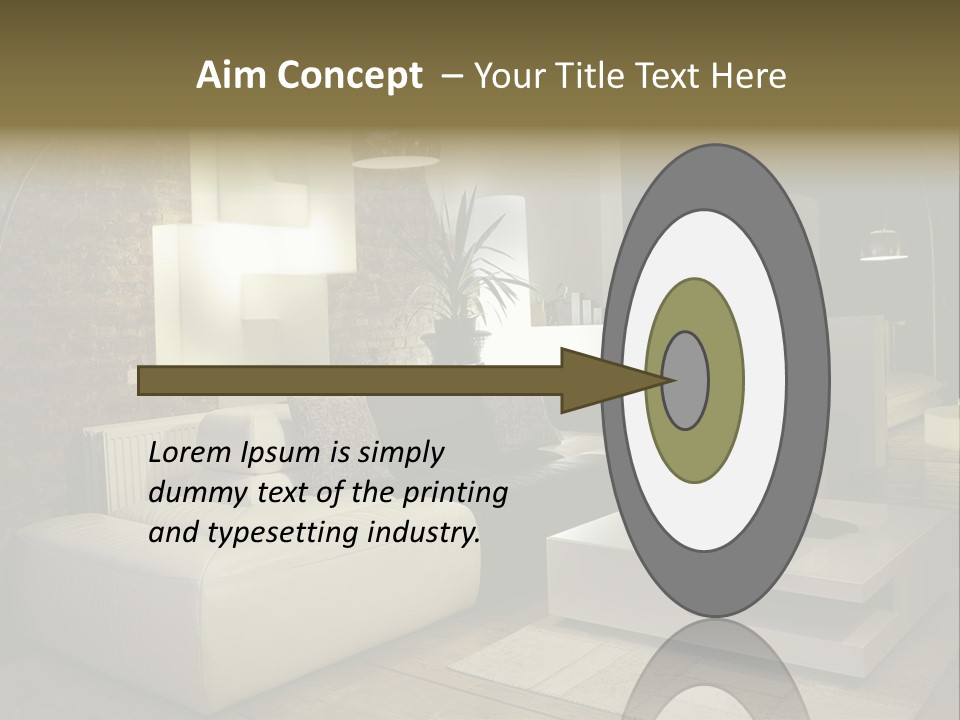 Aim Concept – Your Title Text Here

Lorem Ipsum is simply dummy text of the printing and typesetting industry.